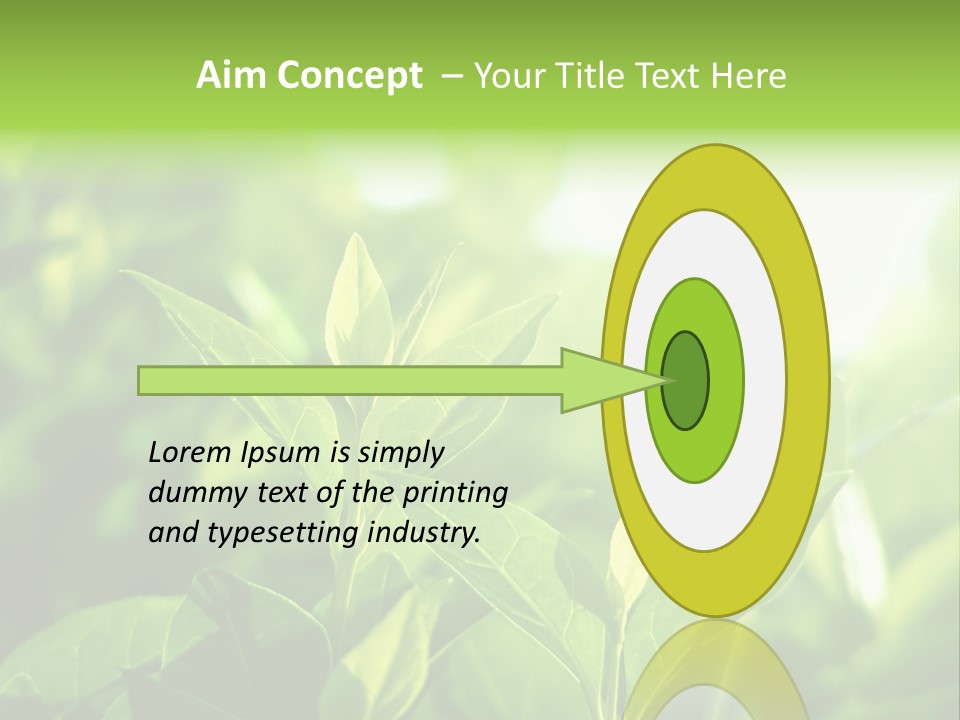 Aim Concept – Your Title Text Here

Lorem Ipsum is simply dummy text of the printing and typesetting industry.